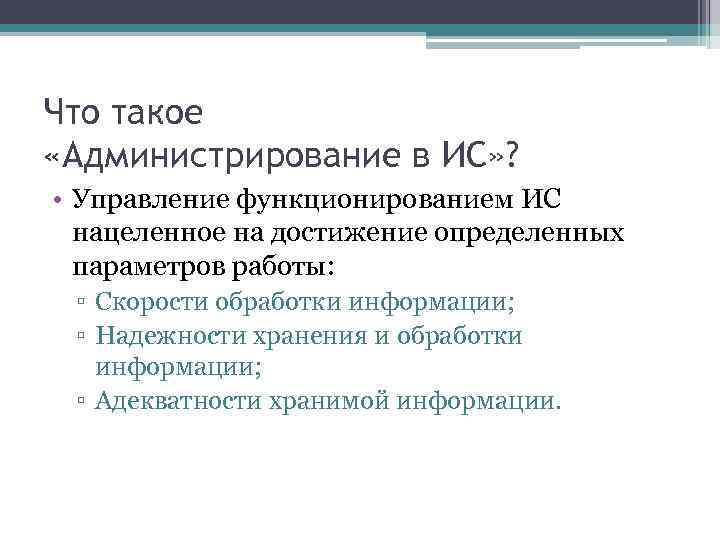 Что такое «Администрирование в ИС»?

• Управление функционированием ИС нацеленное на достижение определенных параметров работы:
▫ Скорости обработки информации;
▫ Надежности хранения и обработки информации;
▫ Адекватности хранимой информации.